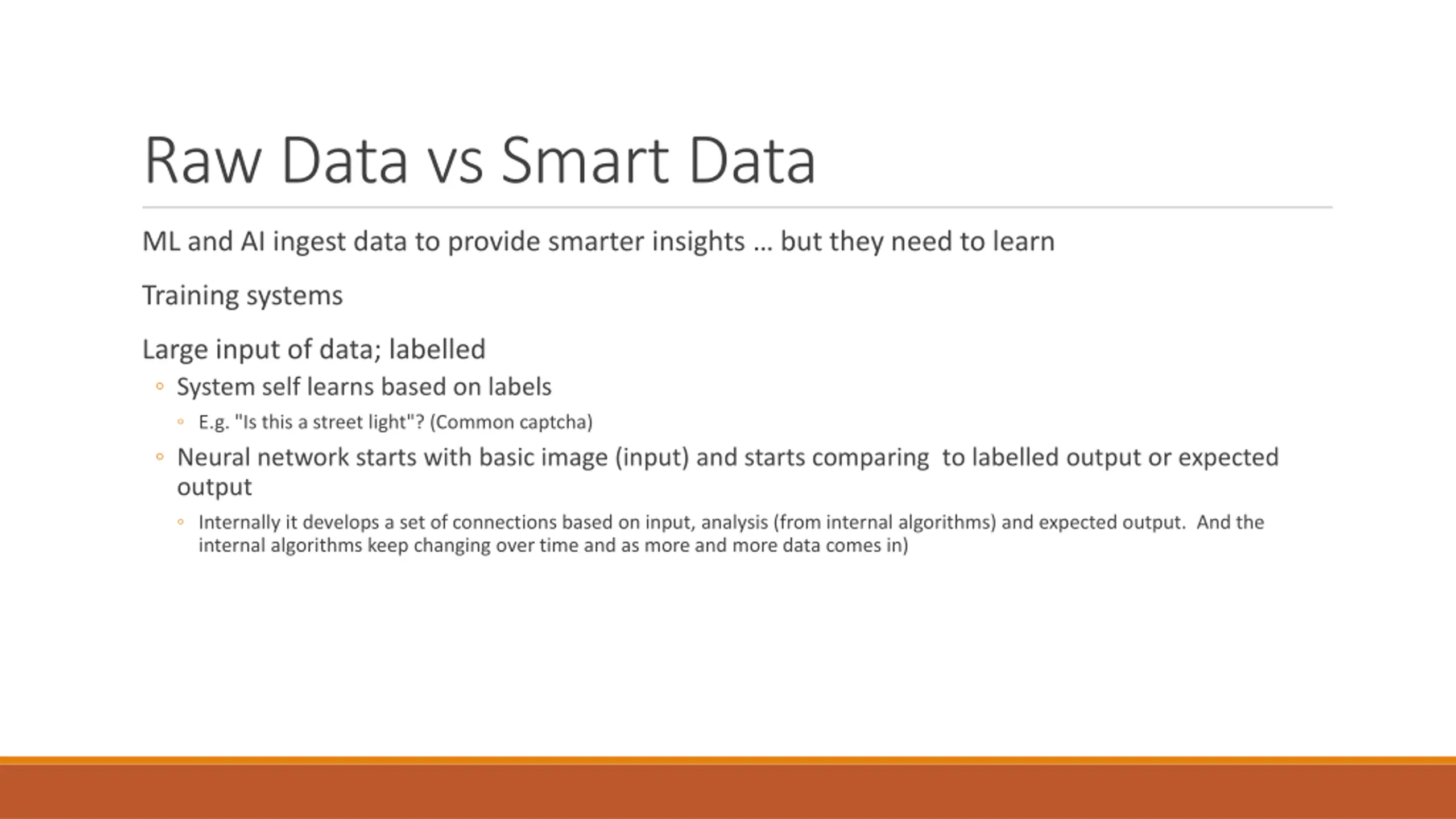 Raw Data vs Smart Data

ML and AI ingest data to provide smarter insights … but they need to learn

Training systems

Large input of data; labelled

◦ System self learns based on labels

◦ E.g. "Is this a street light"? (Common captcha)

◦ Neural network starts with basic image (input) and starts comparing  to labelled output or expected output

◦ Internally it develops a set of connections based on input, analysis (from internal algorithms) and expected output.  And the internal algorithms keep changing over time and as more and more data comes in)